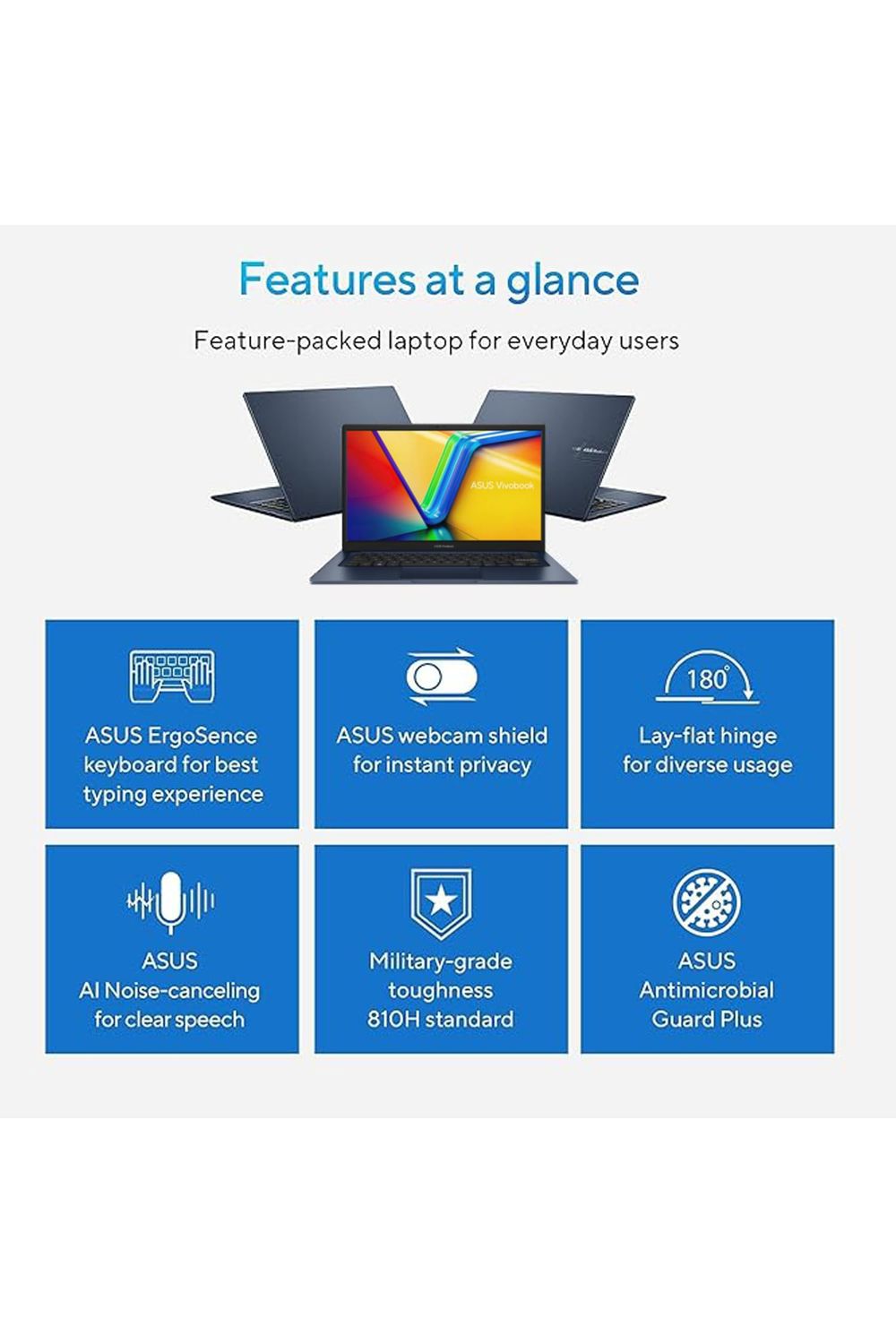 Features at a glance

Feature-packed laptop for everyday users

ASUS Vivobook

ASUS ErgoSence keyboard for best typing experience

ASUS webcam shield for instant privacy

180°

Lay-flat hinge for diverse usage

ASUS AI Noise-canceling for clear speech

Military-grade toughness 810H standard

ASUS Antimicrobial Guard Plus